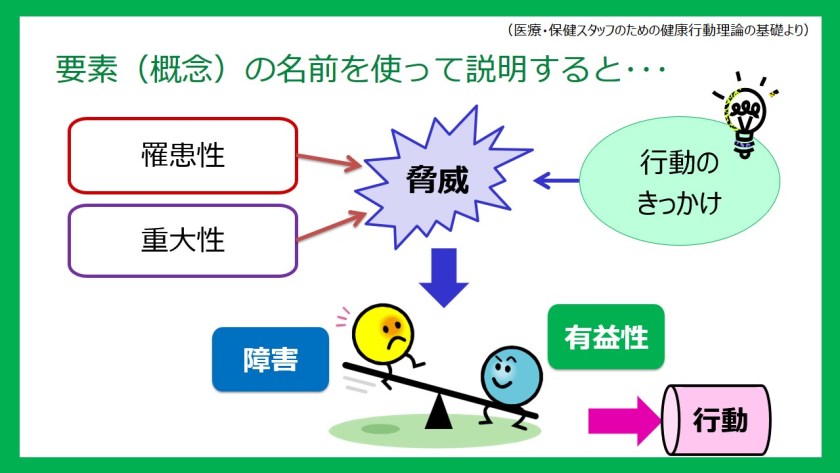 （医療・保健スタッフのための健康行動理論の基礎より）

要素（概念）の名前を使って説明すると・・・

罹患性

重大性

脅威

行動のきっかけ

障害

有益性

行動